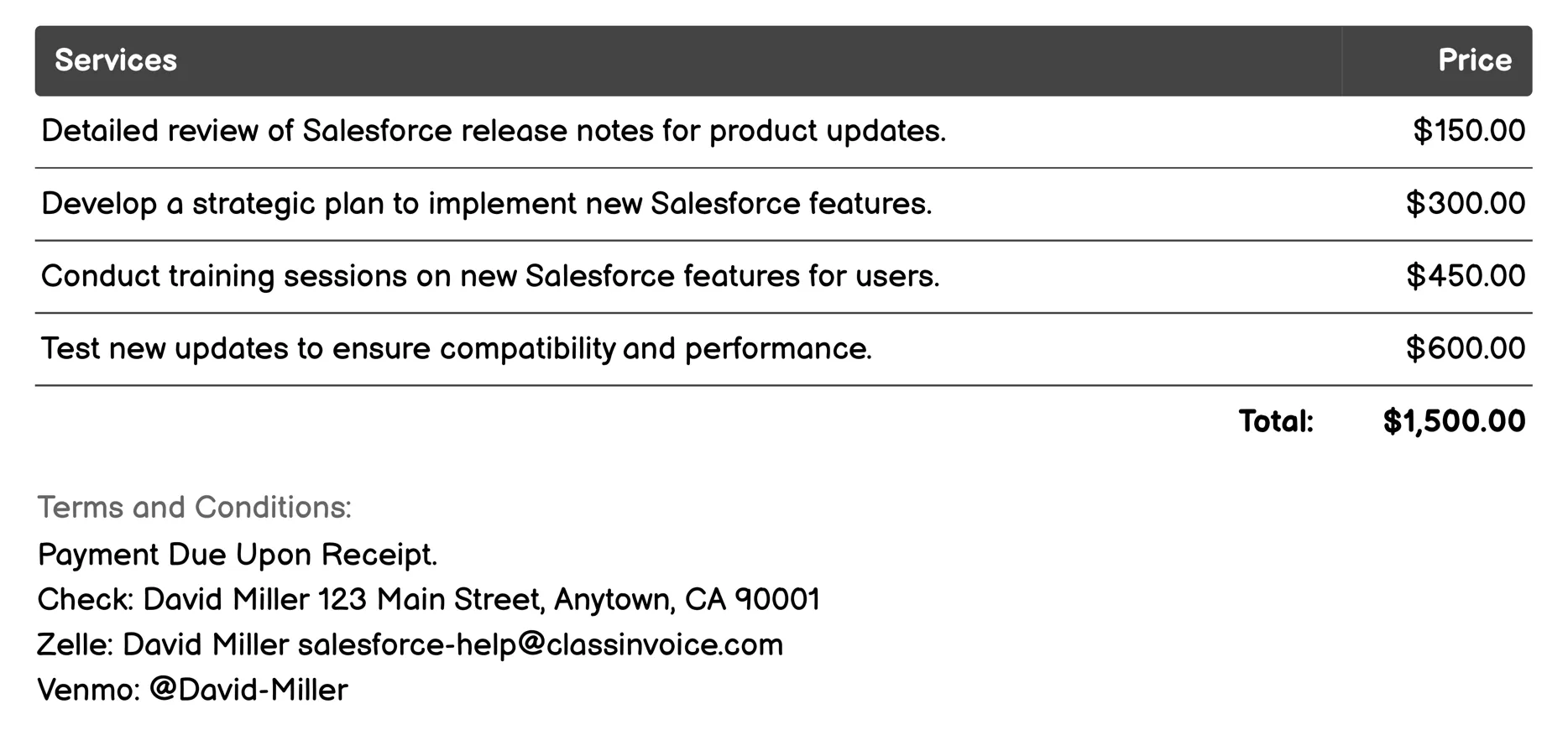 | Services | Price |
|---|---|
| Detailed review of Salesforce release notes for product updates. | \$150.00 |
| Develop a strategic plan to implement new Salesforce features. | \$300.00 |
| Conduct training sessions on new Salesforce features for users. | \$450.00 |
| Test new updates to ensure compatibility and performance. | \$600.00 |
| Total: | \$1,500.00 |

Terms and Conditions:
Payment Due Upon Receipt.
Check: David Miller 123 Main Street, Anytown, CA 90001
Zelle: David Miller salesforce-help@classinvoice.com
Venmo: @David-Miller